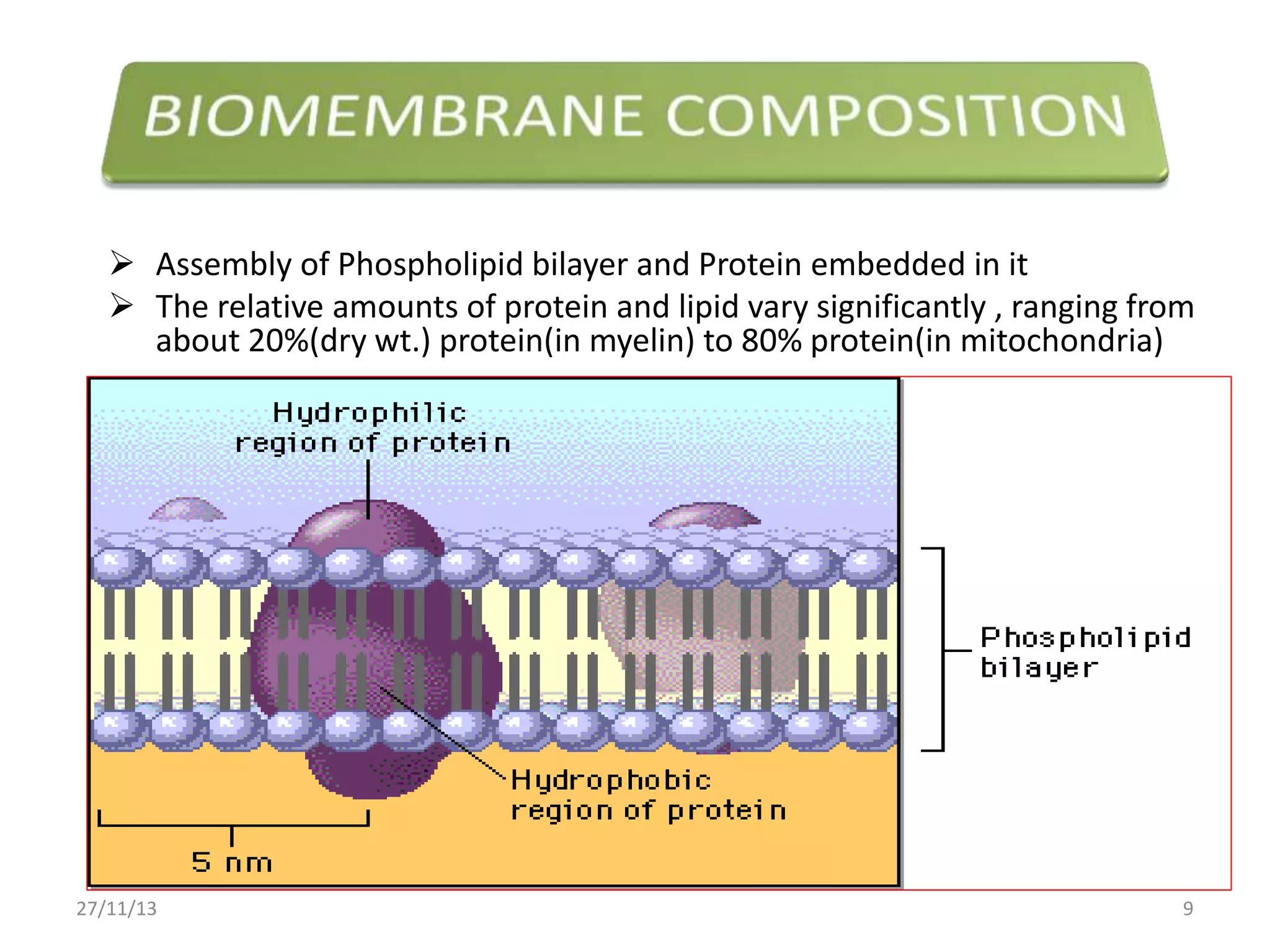 BIOMEMBRANE COMPOSITION

➢ Assembly of Phospholipid bilayer and Protein embedded in it

➢ The relative amounts of protein and lipid vary significantly , ranging from about 20%(dry wt.) protein(in myelin) to 80% protein(in mitochondria)

Hydrophilic region of protein

Phospholipid bilayer

Hydrophobic region of protein

5 nm

27/11/13

9